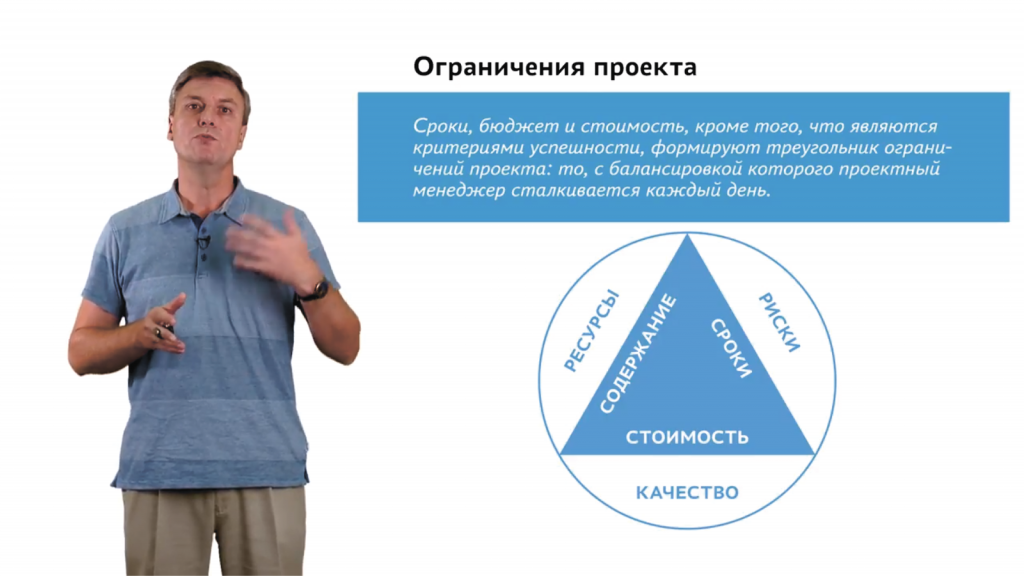 Ограничения проекта

Сроки, бюджет и стоимость, кроме того, что являются критериями успешности, формируют треугольник ограничений проекта: то, с балансировкой которого проектный менеджер сталкивается каждый день.

РЕСУРСЫ
СОДЕРЖАНИЕ
СРОКИ
РИСКИ
СТОИМОСТЬ
КАЧЕСТВО